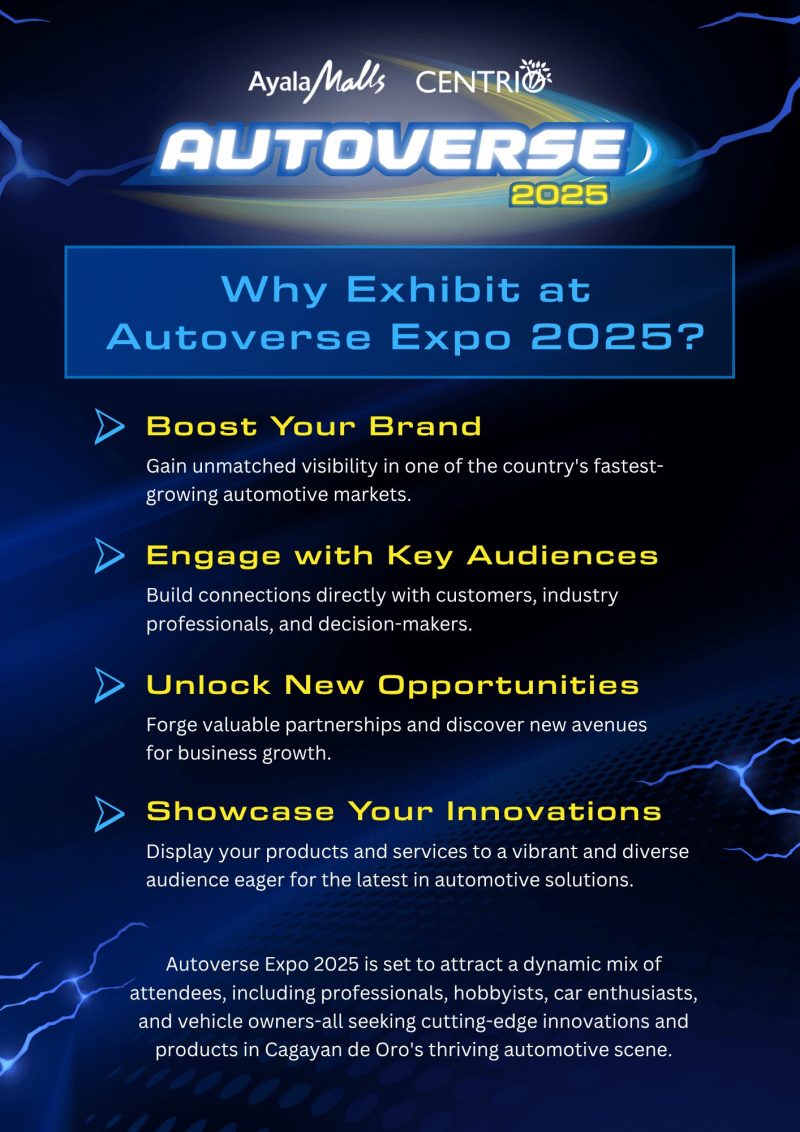 AyalaMalls CENTRIO

AUTOVERSE 2025

Why Exhibit at Autoverse Expo 2025?

Boost Your Brand

Gain unmatched visibility in one of the country's fastest-growing automotive markets.

Engage with Key Audiences

Build connections directly with customers, industry professionals, and decision-makers.

Unlock New Opportunities

Forge valuable partnerships and discover new avenues for business growth.

Showcase Your Innovations

Display your products and services to a vibrant and diverse audience eager for the latest in automotive solutions.

Autoverse Expo 2025 is set to attract a dynamic mix of attendees, including professionals, hobbyists, car enthusiasts, and vehicle owners-all seeking cutting-edge innovations and products in Cagayan de Oro's thriving automotive scene.